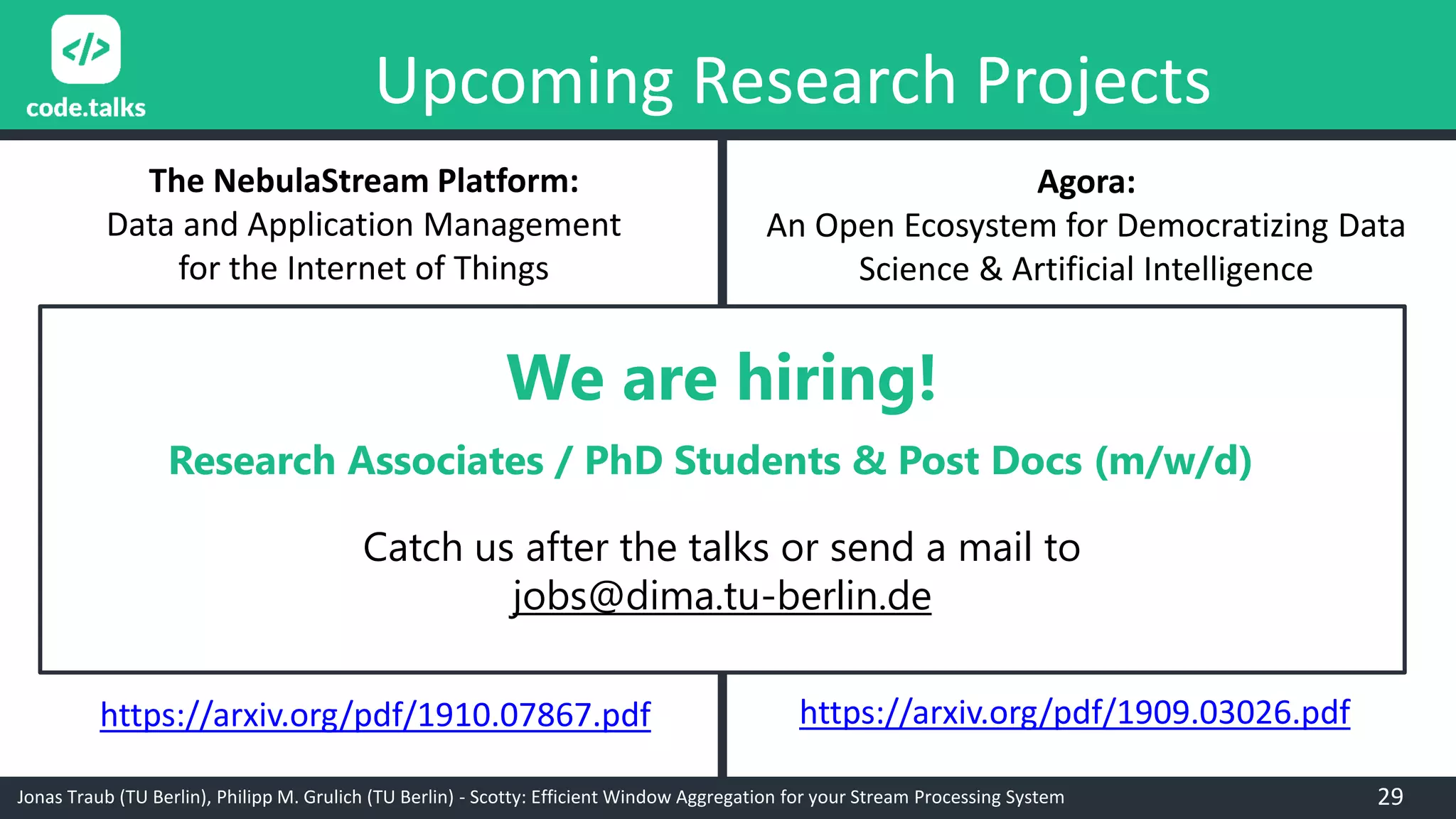 </>
code.talks

Upcoming Research Projects

The NebulaStream Platform:
Data and Application Management for the Internet of Things

Agora:
An Open Ecosystem for Democratizing Data Science & Artificial Intelligence

We are hiring!

Research Associates / PhD Students & Post Docs (m/w/d)

Catch us after the talks or send a mail to
jobs@dima.tu-berlin.de

https://arxiv.org/pdf/1910.07867.pdf

https://arxiv.org/pdf/1909.03026.pdf

Jonas Traub (TU Berlin), Philipp M. Grulich (TU Berlin) - Scotty: Efficient Window Aggregation for your Stream Processing System 29